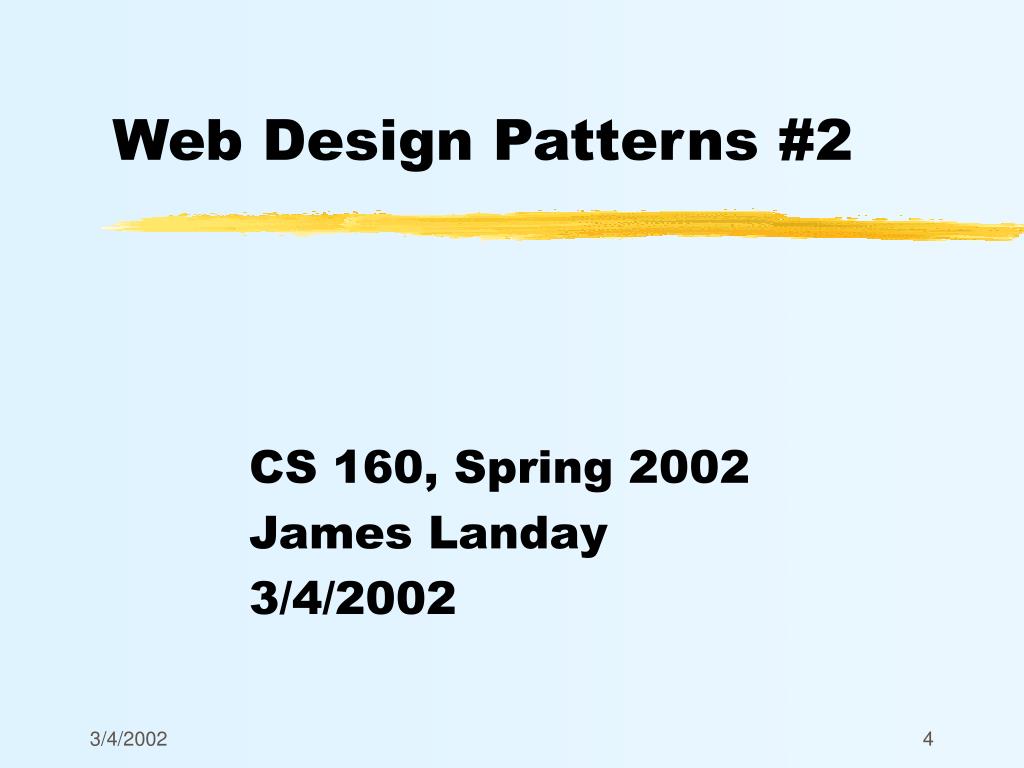 Web Design Patterns #2

CS 160, Spring 2002
James Landay
3/4/2002

3/4/2002

4